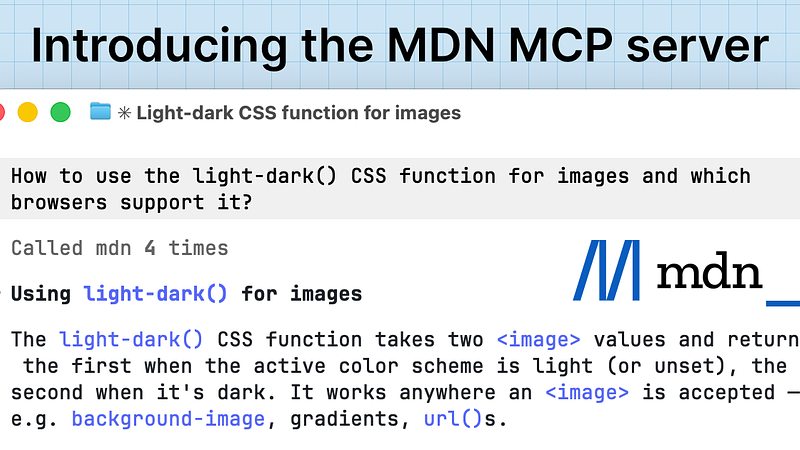 Introducing the MDN MCP server

✳ Light-dark CSS function for images

How to use the light-dark() CSS function for images and which browsers support it?

Called mdn 4 times

mdn_

Using light-dark() for images

The light-dark() CSS function takes two <image> values and return the first when the active color scheme is light (or unset), the second when it's dark. It works anywhere an <image> is accepted — e.g. background-image, gradients, url()s.